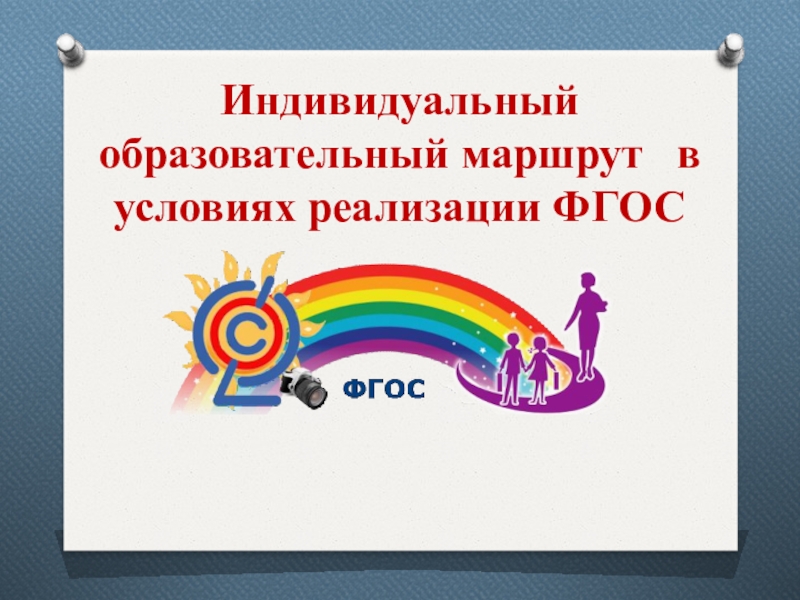 Индивидуальный образовательный маршрут в условиях реализации ФГОС

ФГОС